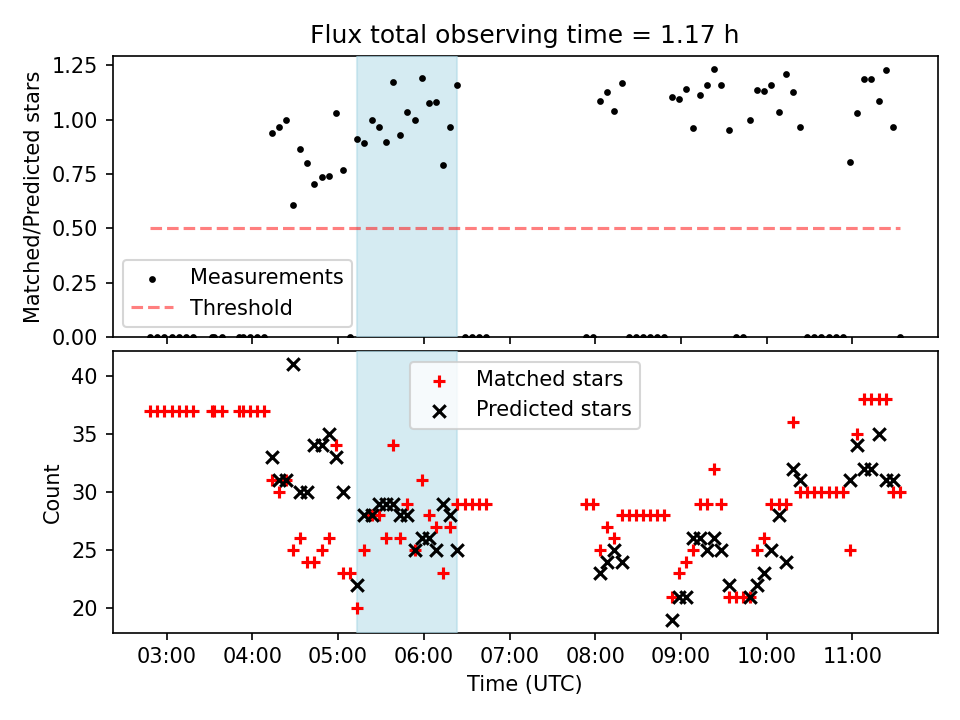 Flux total observing time = 1.17 h

Matched/Predicted stars

1.25
1.00
0.75
0.50
0.25
0.00

Measurements
Threshold

Count

40
35
30
25
20

Matched stars
Predicted stars

03:00 04:00 05:00 06:00 07:00 08:00 09:00 10:00 11:00

Time (UTC)